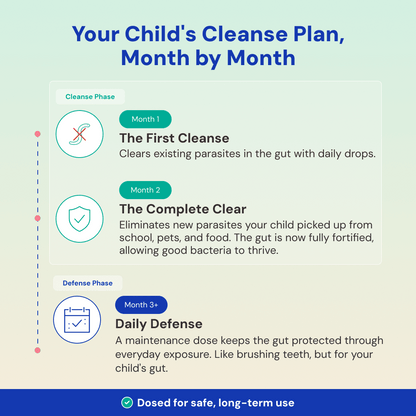 Your Child's Cleanse Plan, Month by Month

Cleanse Phase

Month 1

The First Cleanse

Clears existing parasites in the gut with daily drops.

Month 2

The Complete Clear

Eliminates new parasites your child picked up from school, pets, and food. The gut is now fully fortified, allowing good bacteria to thrive.

Defense Phase

Month 3+

Daily Defense

A maintenance dose keeps the gut protected through everyday exposure. Like brushing teeth, but for your child's gut.

Dosed for safe, long-term use